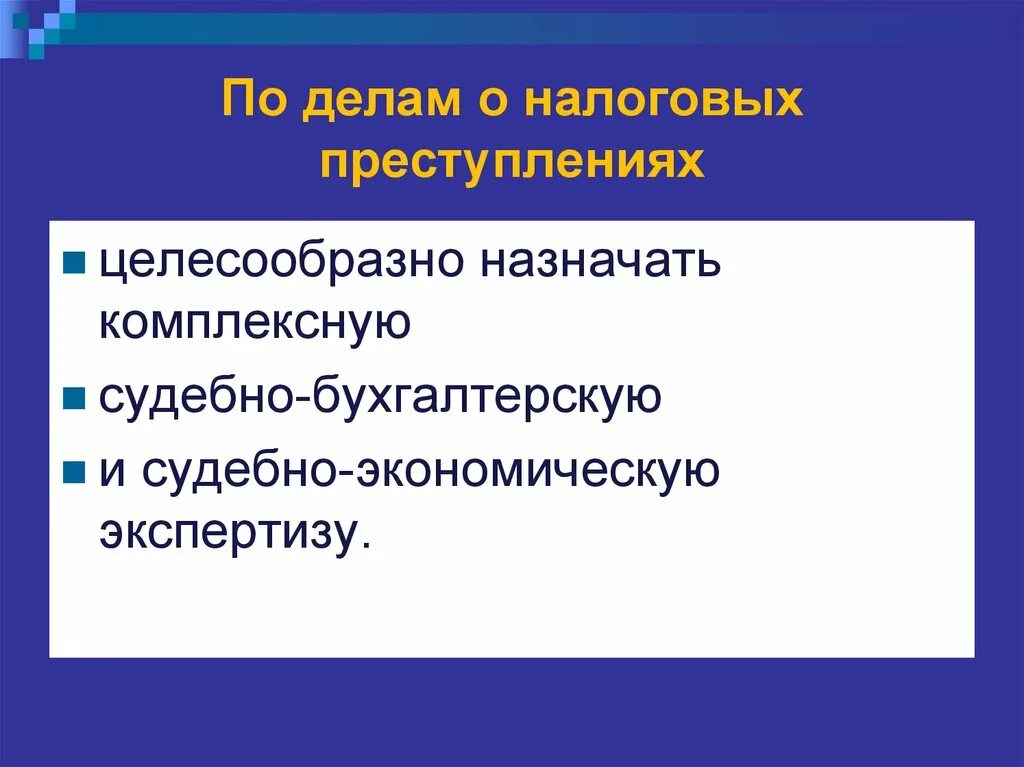 По делам о налоговых преступлениях

целесообразно назначать комплексную

судебно-бухгалтерскую

и судебно-экономическую экспертизу.